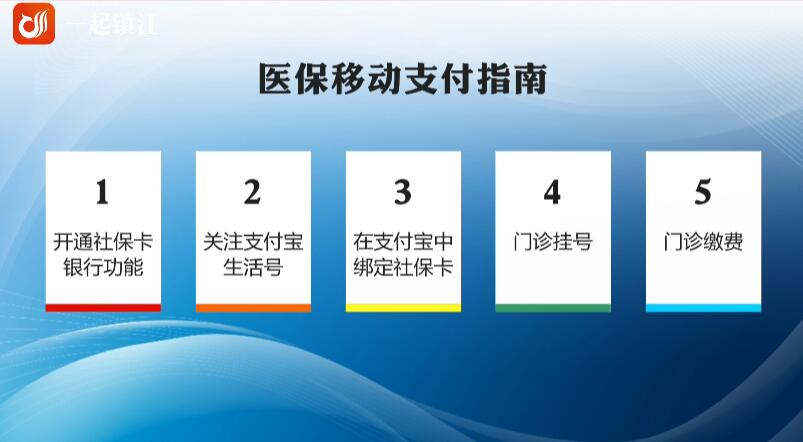 一起镇江

医保移动支付指南

1
开通社保卡银行功能

2
关注支付宝生活号

3
在支付宝中绑定社保卡

4
门诊挂号

5
门诊缴费